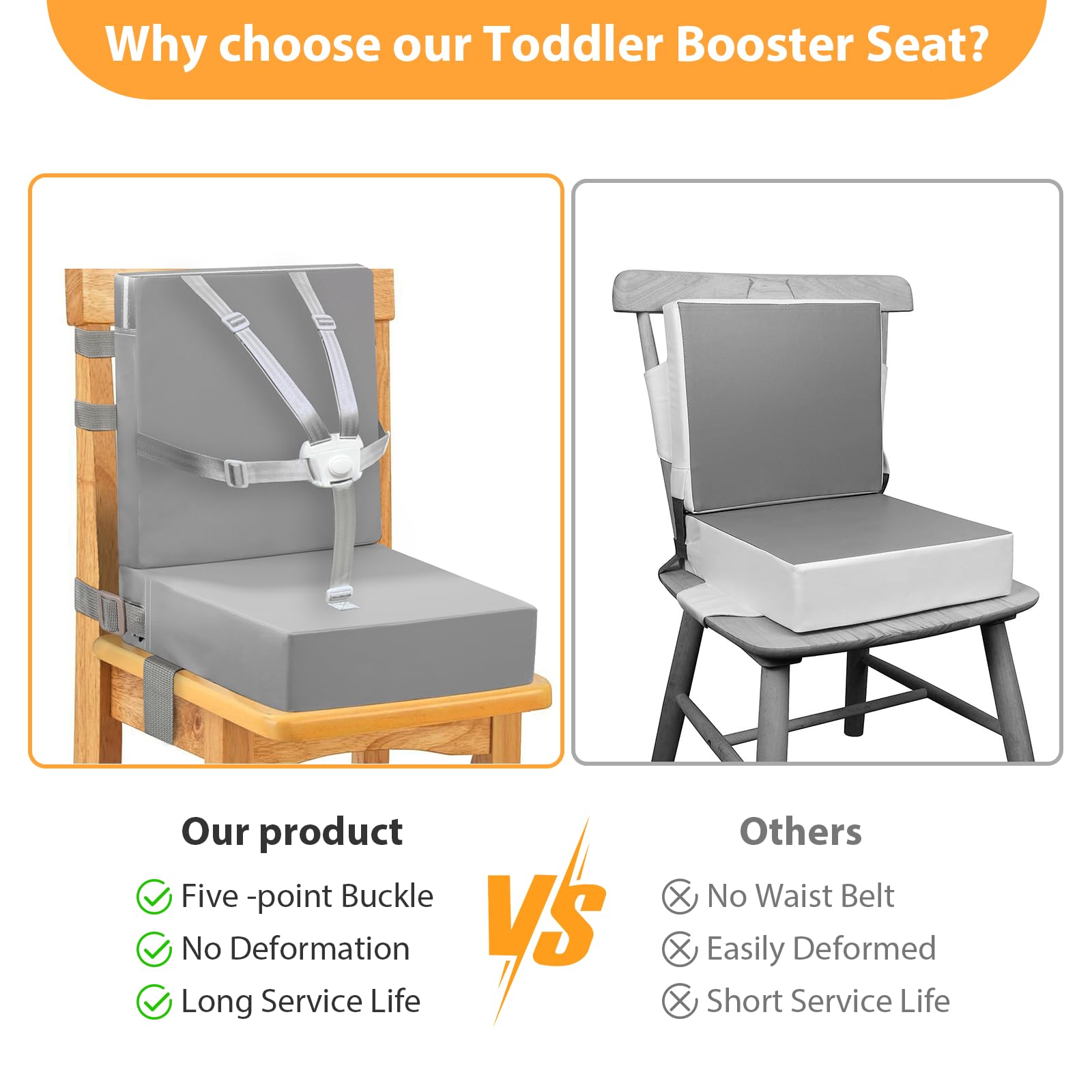 Why choose our Toddler Booster Seat?

Our product

Five -point Buckle
No Deformation
Long Service Life

VS

Others

No Waist Belt
Easily Deformed
Short Service Life